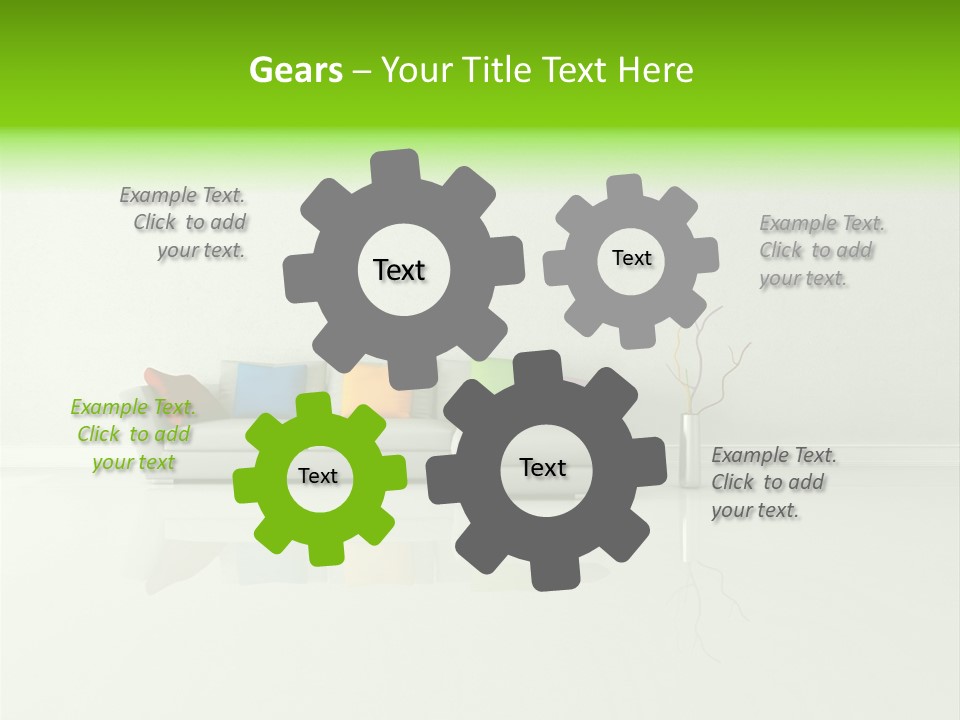 Gears – Your Title Text Here

Example Text. Click to add your text.

Text

Text

Example Text. Click to add your text.

Example Text. Click to add your text

Text

Text

Example Text. Click to add your text.